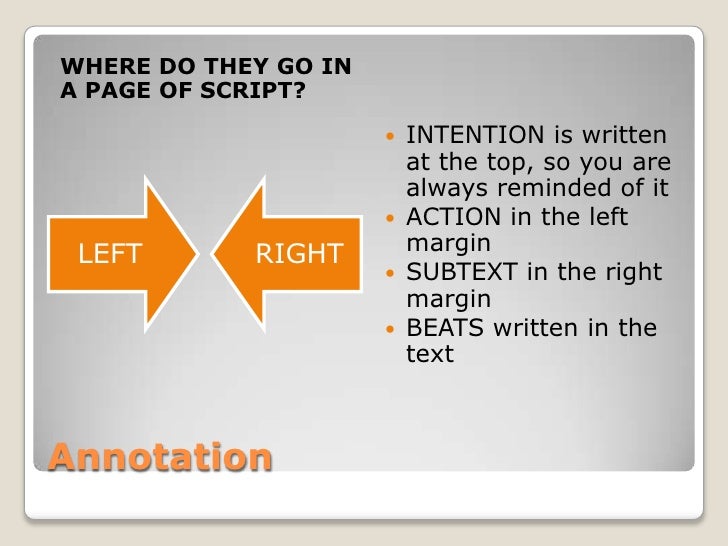 WHERE DO THEY GO IN A PAGE OF SCRIPT?

LEFT

RIGHT

- INTENTION is written at the top, so you are always reminded of it
- ACTION in the left margin
- SUBTEXT in the right margin
- BEATS written in the text

Annotation